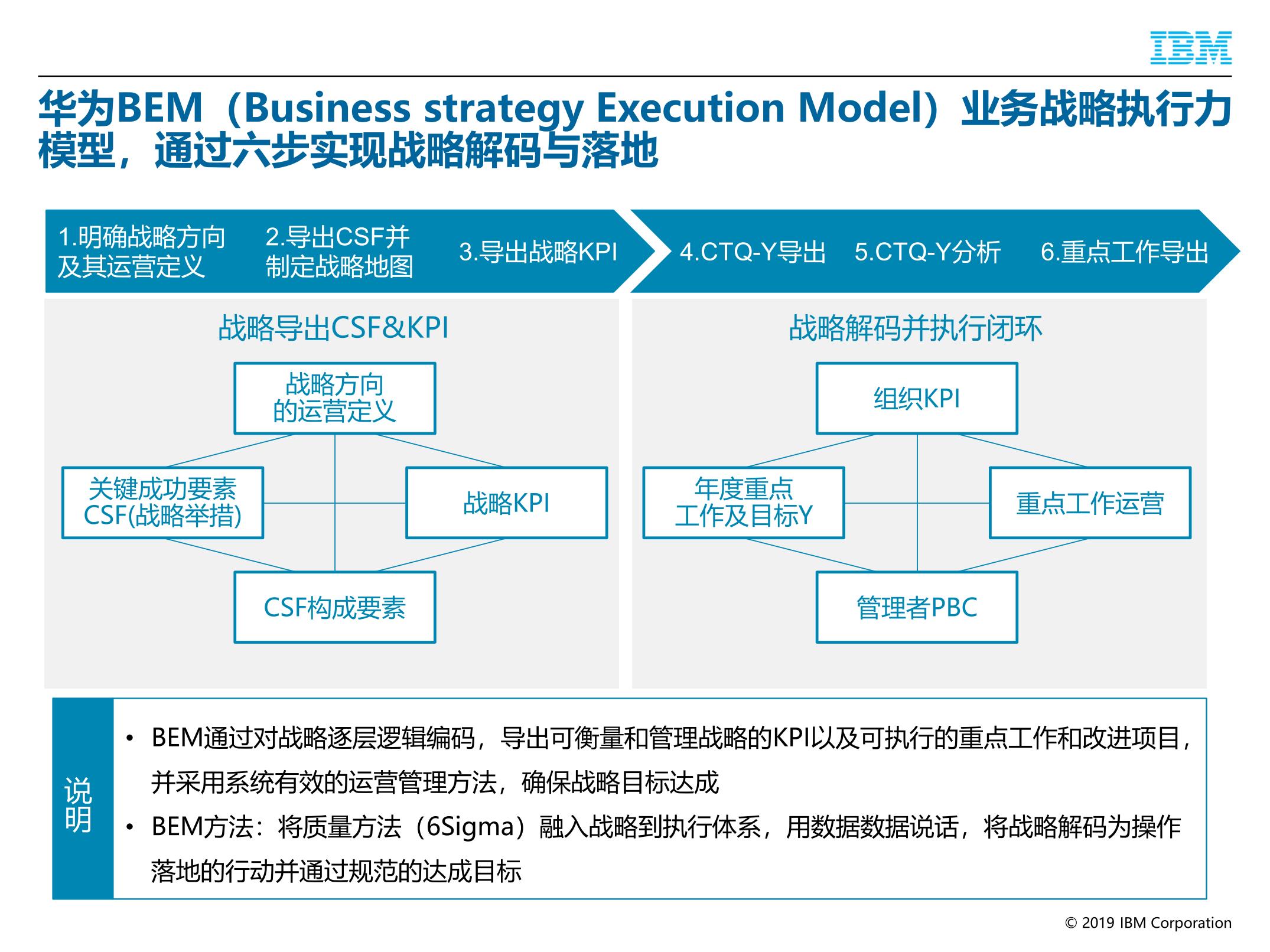 IBM

华为BEM（Business strategy Execution Model）业务战略执行力模型，通过六步实现战略解码与落地

1.明确战略方向及其运营定义

2.导出CSF并制定战略地图

3.导出战略KPI

4.CTQ-Y导出

5.CTQ-Y分析

6.重点工作导出

战略导出CSF&KPI

战略方向的运营定义

关键成功要素CSF(战略举措)

战略KPI

CSF构成要素

战略解码并执行闭环

组织KPI

年度重点工作及目标Y

重点工作运营

管理者PBC

说明

• BEM通过对战略逐层逻辑编码，导出可衡量和管理战略的KPI以及可执行的重点工作和改进项目，并采用系统有效的运营管理方法，确保战略目标达成

• BEM方法：将质量方法（6Sigma）融入战略到执行体系，用数据数据说话，将战略解码为操作落地的行动并通过规范的达成目标

© 2019 IBM Corporation